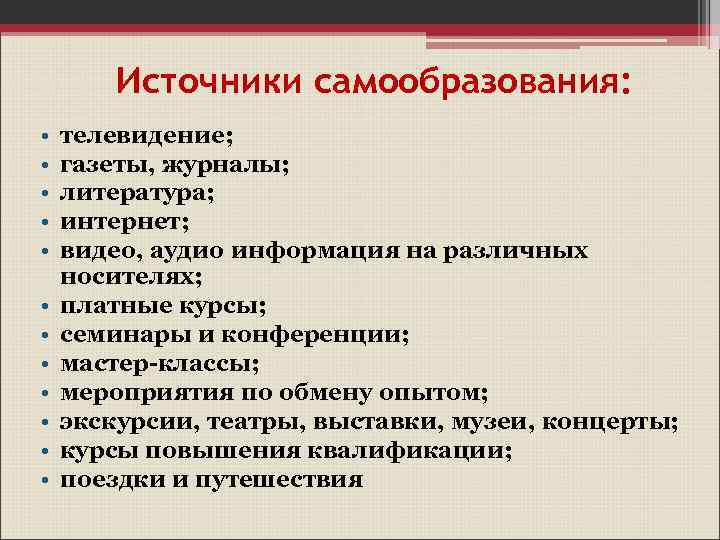 Источники самообразования:

• телевидение;
• газеты, журналы;
• литература;
• интернет;
• видео, аудио информация на различных носителях;
• платные курсы;
• семинары и конференции;
• мастер-классы;
• мероприятия по обмену опытом;
• экскурсии, театры, выставки, музеи, концерты;
• курсы повышения квалификации;
• поездки и путешествия